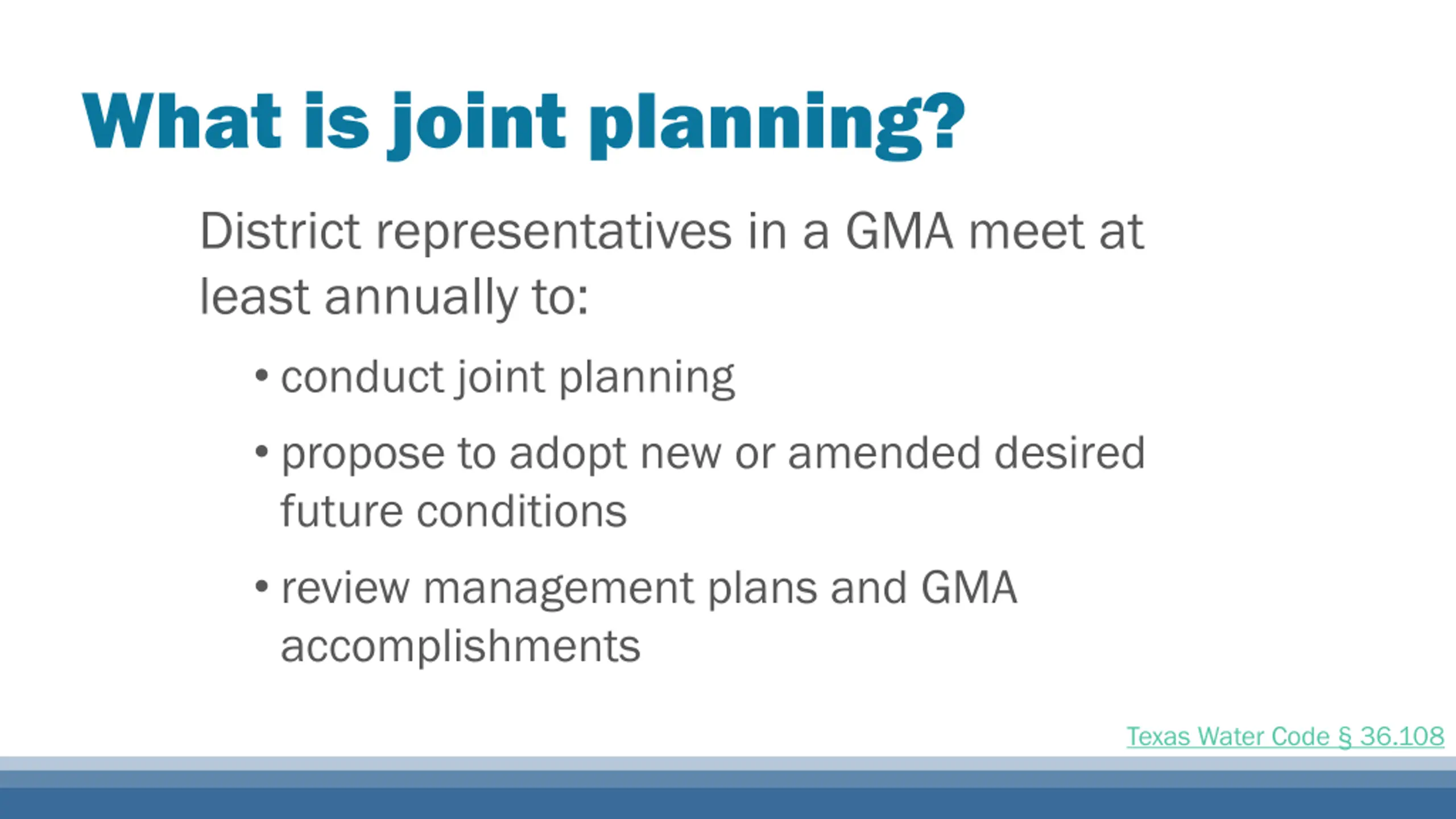 What is joint planning?

District representatives in a GMA meet at least annually to:

• conduct joint planning

• propose to adopt new or amended desired future conditions

• review management plans and GMA accomplishments

Texas Water Code § 36.108